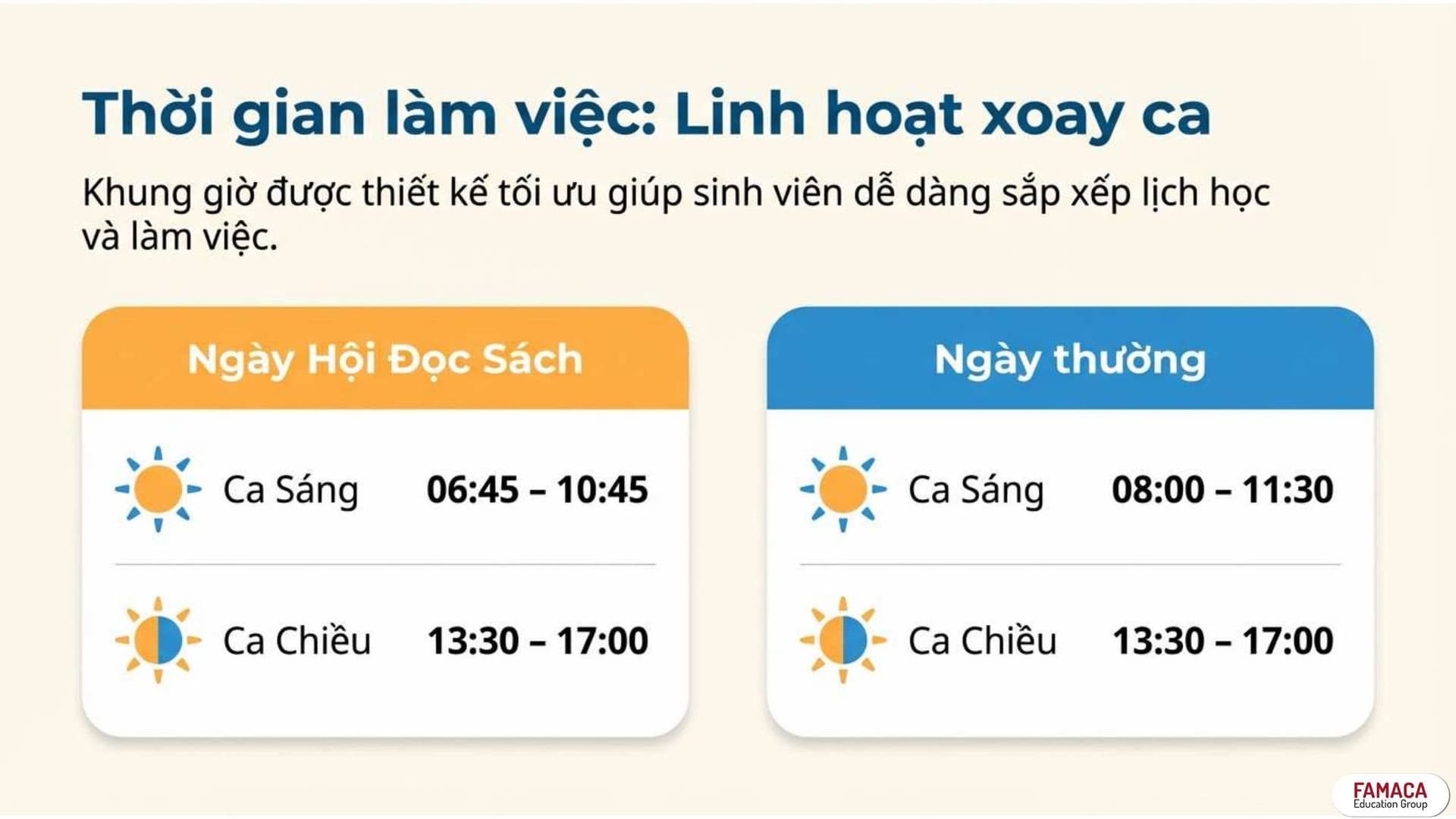 Thời gian làm việc: Linh hoạt xoay ca

Khung giờ được thiết kế tối ưu giúp sinh viên dễ dàng sắp xếp lịch học và làm việc.

Ngày Hội Đọc Sách

Ca Sáng 06:45 – 10:45

Ca Chiều 13:30 – 17:00

Ngày thường

Ca Sáng 08:00 – 11:30

Ca Chiều 13:30 – 17:00

FAMACA
Education Group